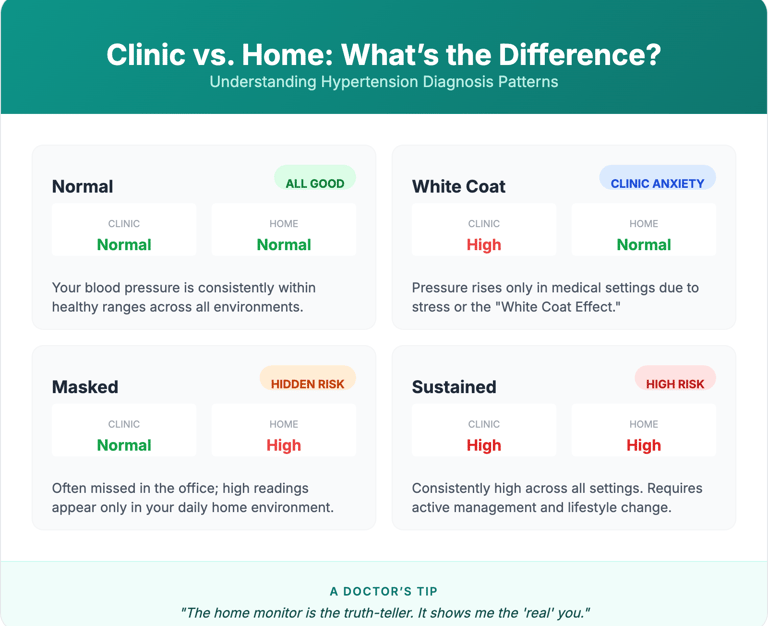 Clinic vs. Home: What's the Difference?
Understanding Hypertension Diagnosis Patterns

Normal
ALL GOOD
CLINIC
Normal
HOME
Normal
Your blood pressure is consistently within healthy ranges across all environments.

White Coat
CLINIC ANXIETY
CLINIC
High
HOME
Normal
Pressure rises only in medical settings due to stress or the "White Coat Effect."

Masked
HIDDEN RISK
CLINIC
Normal
HOME
High
Often missed in the office; high readings appear only in your daily home environment.

Sustained
HIGH RISK
CLINIC
High
HOME
High
Consistently high across all settings. Requires active management and lifestyle change.

A DOCTOR'S TIP
"The home monitor is the truth-teller. It shows me the 'real' you."